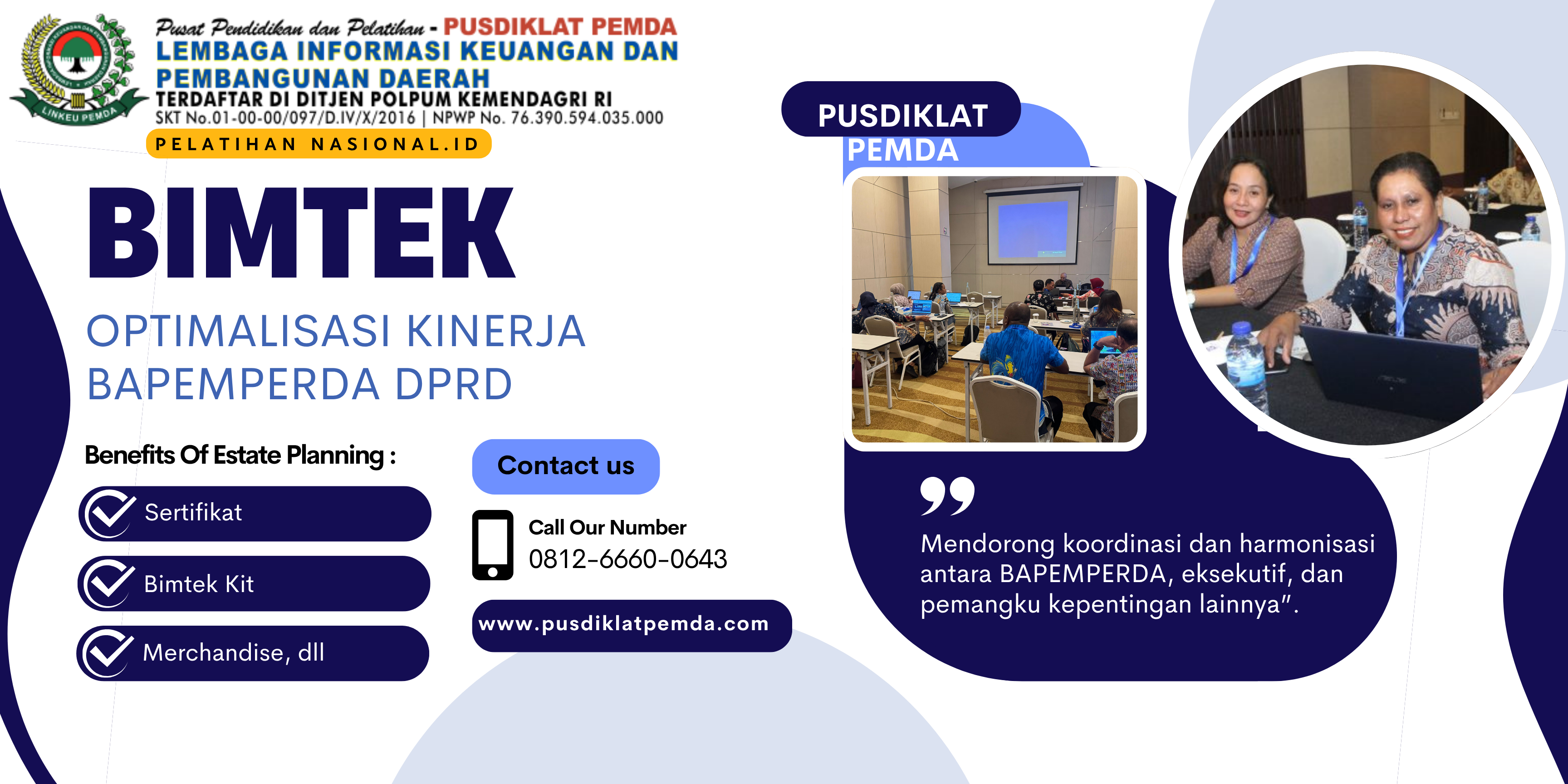 LINKEU PEMDA

Pusat Pendidikan dan Pelatihan - PUSDIKLAT PEMDA
LEMBAGA INFORMASI KEUANGAN DAN PEMBANGUNAN DAERAH
TERDAFTAR DI DITJEN POLPUM KEMENDAGRI RI
SKT No.01-00-00/097/D.IV/X/2016 | NPWP No. 76.390.594.035.000
PELATIHAN NASIONAL.ID

BIMTEK

OPTIMALISASI KINERJA BAPEMPERDA DPRD

Benefits Of Estate Planning :

Sertifikat

Bimtek Kit

Merchandise, dll

Contact us

Call Our Number
0812-6660-0643

www.pusdiklatpemda.com

PUSDIKLAT
PEMDA

Mendorong koordinasi dan harmonisasi antara BAPEMPERDA, eksekutif, dan pemangku kepentingan lainnya".